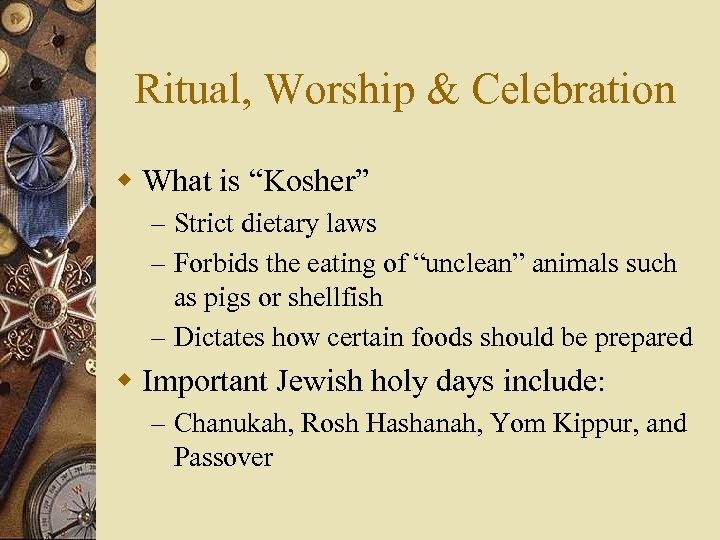 Ritual, Worship & Celebration

What is “Kosher”

– Strict dietary laws

– Forbids the eating of “unclean” animals such as pigs or shellfish

– Dictates how certain foods should be prepared

Important Jewish holy days include:

– Chanukah, Rosh Hashanah, Yom Kippur, and Passover